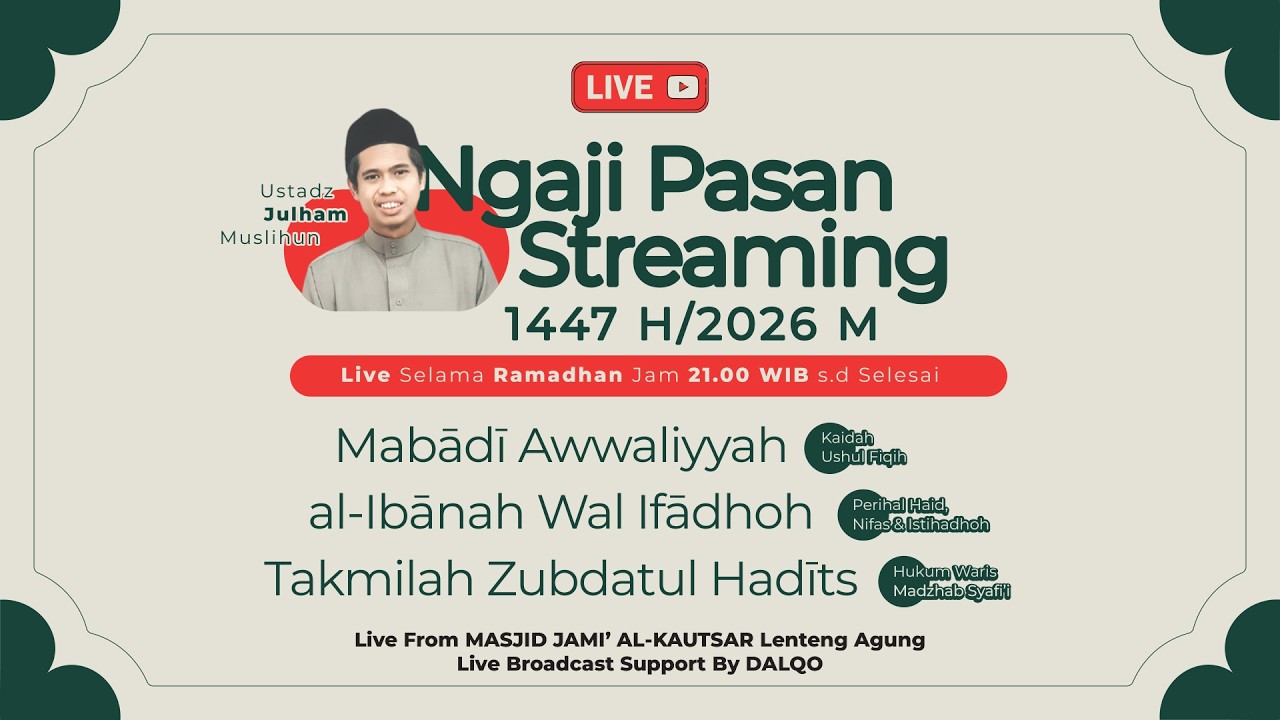 LIVE

Ustadz Julham Muslihun

Ngaji Pasan Streaming
1447 H/2026 M

Live Selama Ramadhan Jam 21.00 WIB s.d Selesai

Mabādī Awwaliyyah
Kaidah Ushul Fiqih

al-Ibānah Wal Ifādhoh
Perihal Haid, Nifas & Istihadhoh

Takmilah Zubdatul Hadīts
Hukum Waris Madzhab Syafi'i

Live From MASJID JAMI' AL-KAUTSAR Lenteng Agung
Live Broadcast Support By DALQO